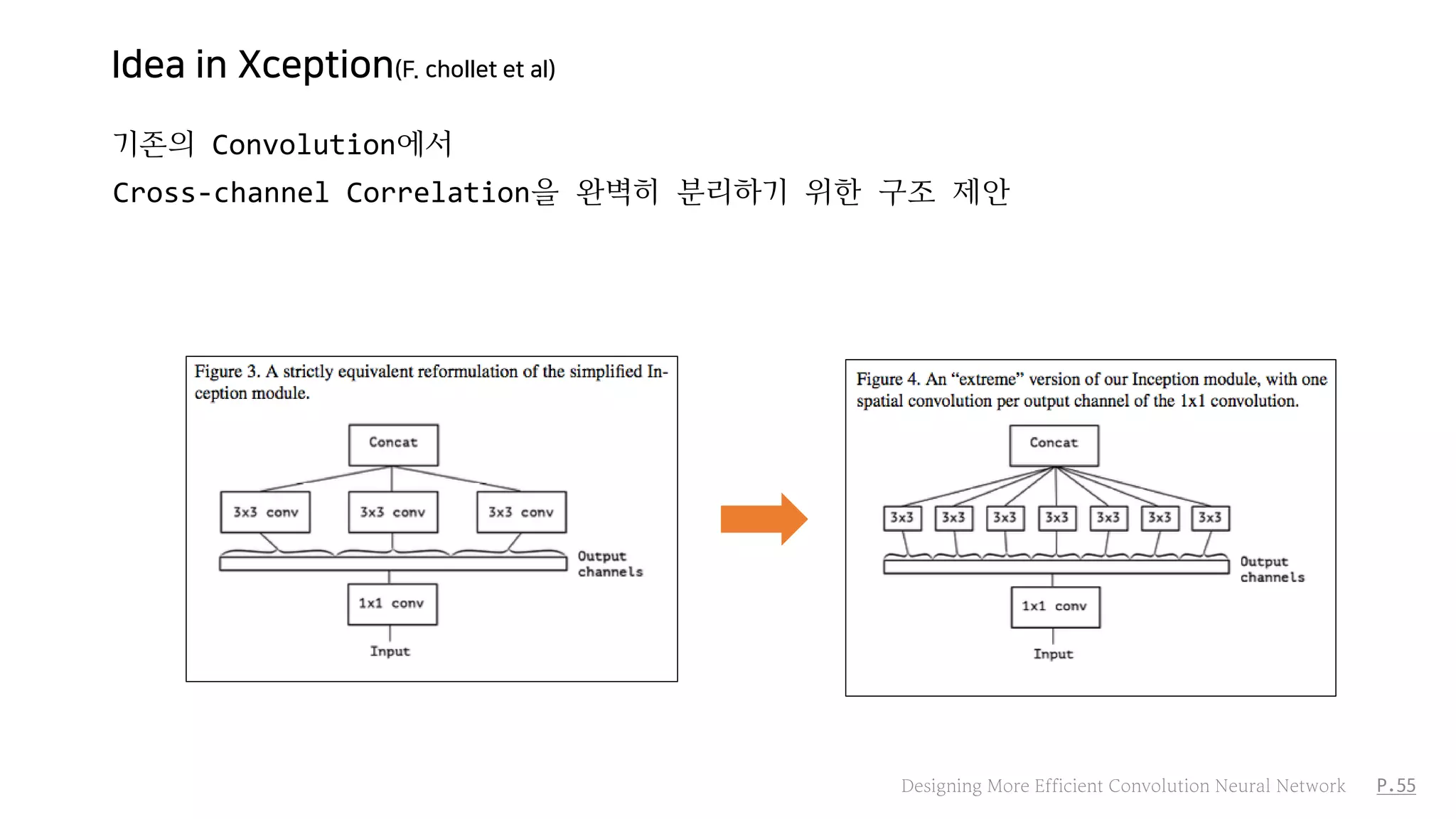 Idea in Xception(F. chollet et al)

기존의 Convolution에서

Cross-channel Correlation을 완벽히 분리하기 위한 구조 제안

Figure 3. A strictly equivalent reformulation of the simplified Inception module.

Concat

3x3 conv

3x3 conv

3x3 conv

Output channels

1x1 conv

Input

Figure 4. An "extreme" version of our Inception module, with one spatial convolution per output channel of the 1x1 convolution.

Concat

3x3

3x3

3x3

3x3

3x3

3x3

3x3

Output channels

1x1 conv

Input

Designing More Efficient Convolution Neural Network

P.55